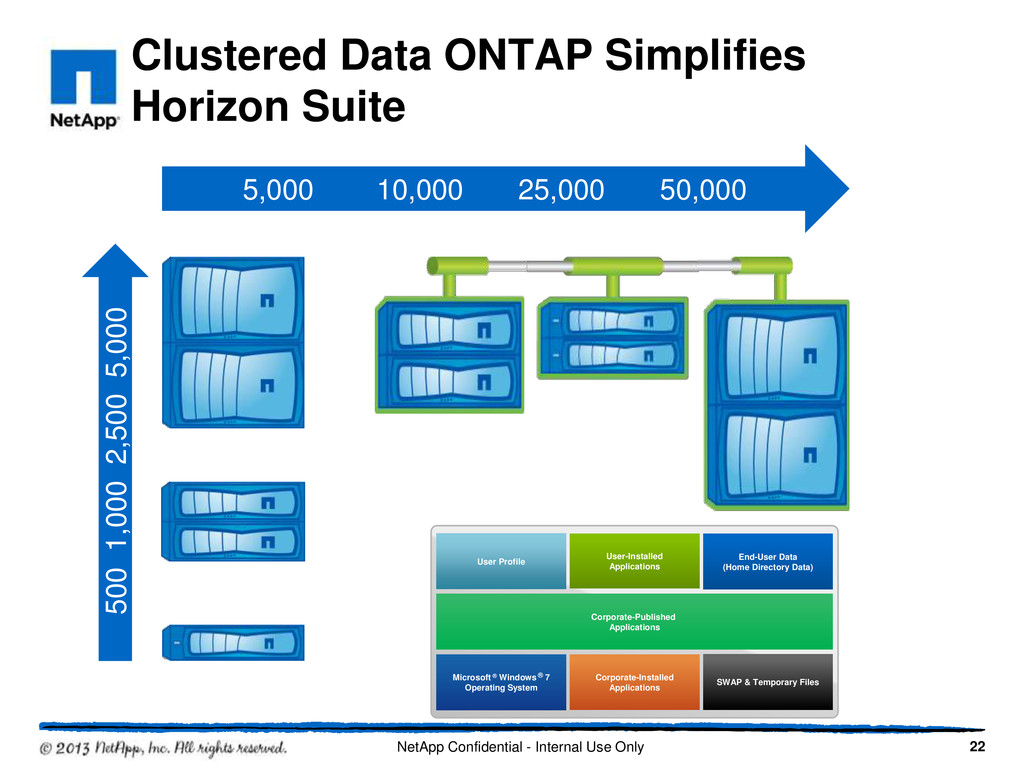 NetApp

Clustered Data ONTAP Simplifies Horizon Suite

5,000 10,000 25,000 50,000

500 1,000 2,500 5,000

User Profile

User-Installed Applications

End-User Data (Home Directory Data)

Corporate-Published Applications

Microsoft ® Windows ® 7 Operating System

Corporate-Installed Applications

SWAP & Temporary Files

© 2013 NetApp, Inc. All rights reserved.

NetApp Confidential - Internal Use Only

22